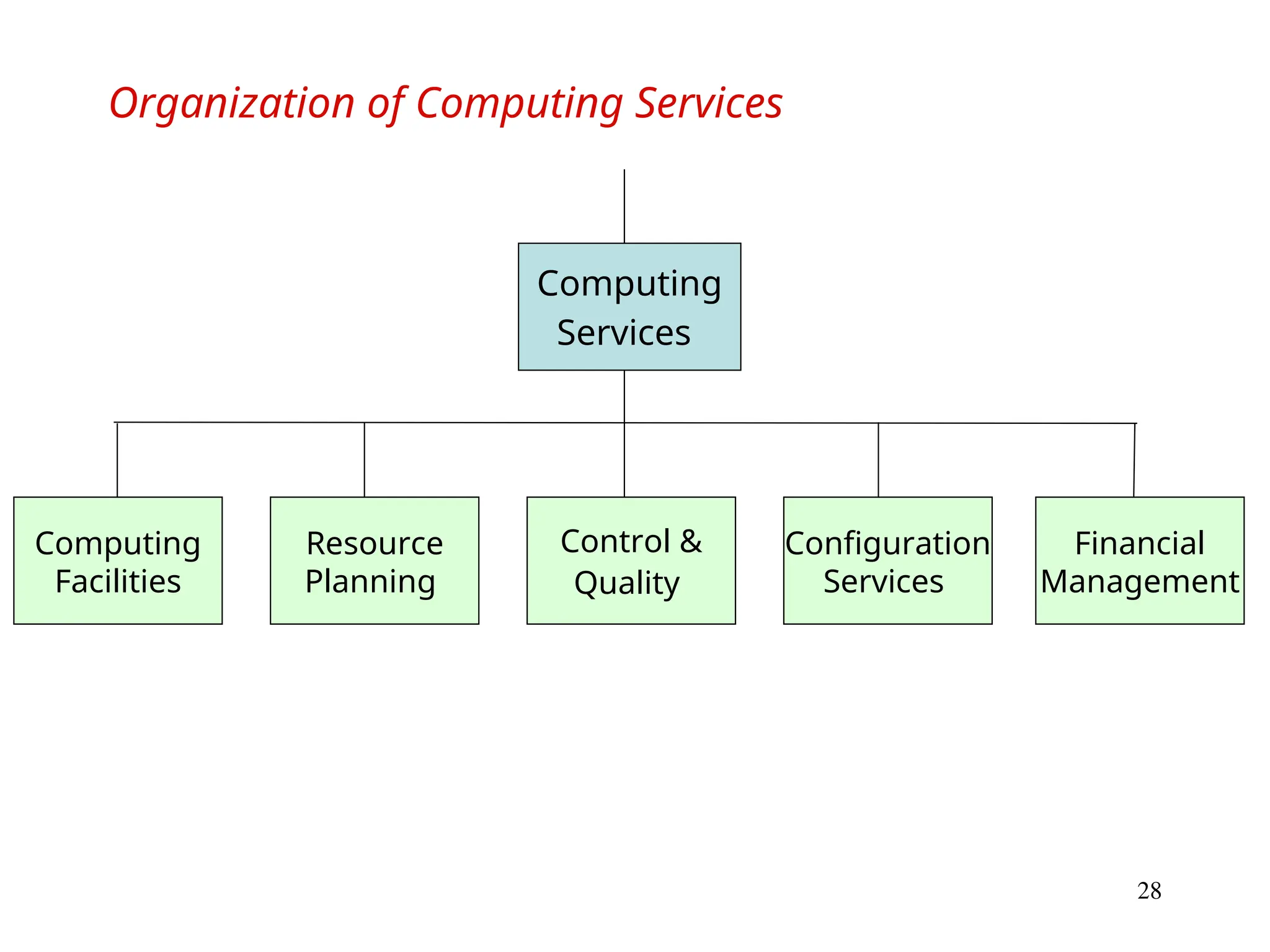 Organization of Computing Services

Computing Services

Computing Facilities

Resource Planning

Control & Quality

Configuration Services

Financial Management

28